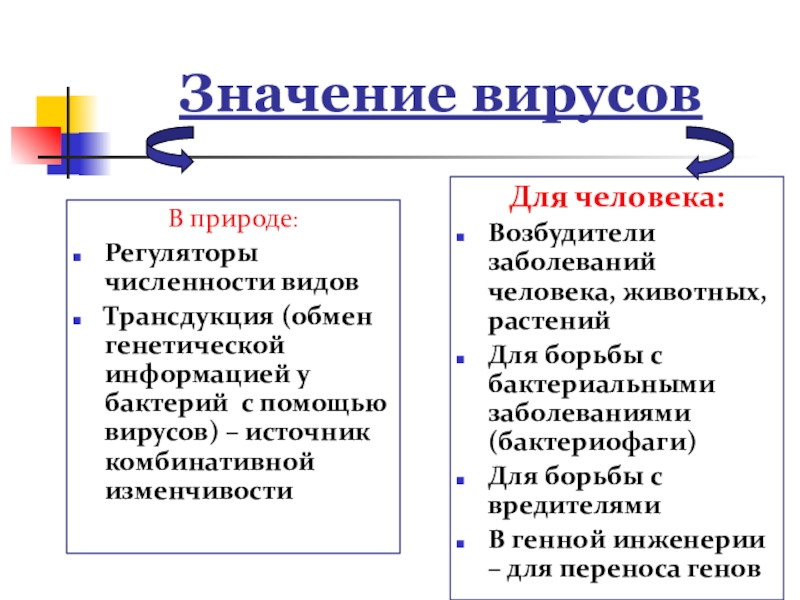 Значение вирусов

В природе:

- Регуляторы численности видов
- Трансдукция (обмен генетической информацией у бактерий  с помощью вирусов) – источник комбинативной изменчивости

Для человека:

- Возбудители заболеваний человека, животных, растений
- Для борьбы с бактериальными заболеваниями (бактериофаги)
- Для борьбы с вредителями
- В генной инженерии – для переноса генов